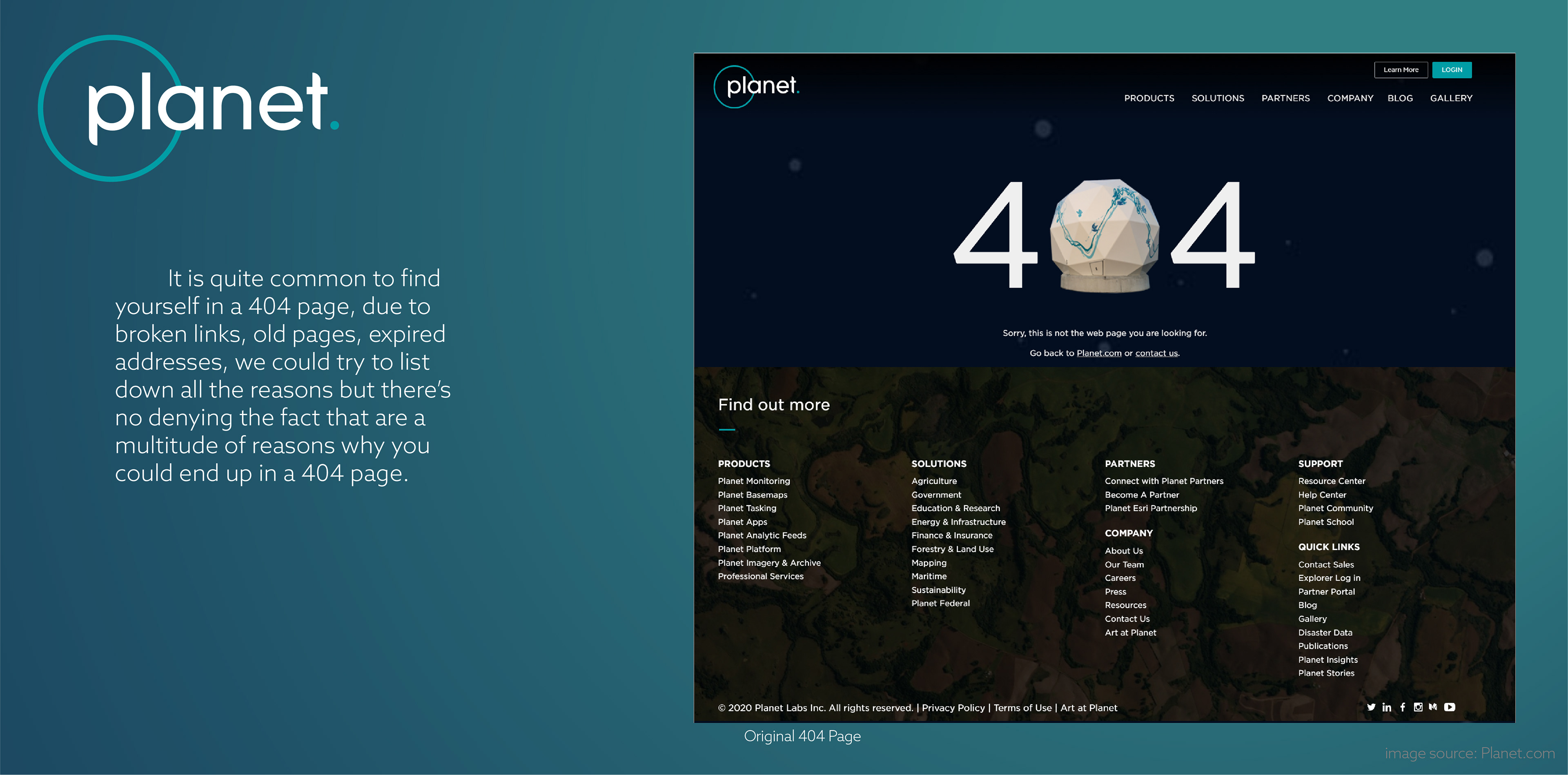 planet.

It is quite common to find yourself in a 404 page, due to broken links, old pages, expired addresses, we could try to list down all the reasons but there's no denying the fact that are a multitude of reasons why you could end up in a 404 page.

planet.

Learn More LOGIN

PRODUCTS SOLUTIONS PARTNERS COMPANY BLOG GALLERY

4 4

Sorry, this is not the web page you are looking for.

Go back to Planet.com or contact us.

Find out more

PRODUCTS
Planet Monitoring
Planet Basemaps
Planet Tasking
Planet Apps
Planet Analytic Feeds
Planet Platform
Planet Imagery & Archive
Professional Services

SOLUTIONS
Agriculture
Government
Education & Research
Energy & Infrastructure
Finance & Insurance
Forestry & Land Use
Mapping
Maritime
Sustainability
Planet Federal

PARTNERS
Connect with Planet Partners
Become A Partner
Planet Esri Partnership

COMPANY
About Us
Our Team
Careers
Press
Resources
Contact Us
Art at Planet

SUPPORT
Resource Center
Help Center
Planet Community
Planet School

QUICK LINKS
Contact Sales
Explorer Log in
Partner Portal
Blog
Gallery
Disaster Data
Publications
Planet Insights
Planet Stories

© 2020 Planet Labs Inc. All rights reserved. | Privacy Policy | Terms of Use | Art at Planet

Original 404 Page

image source: Planet.com